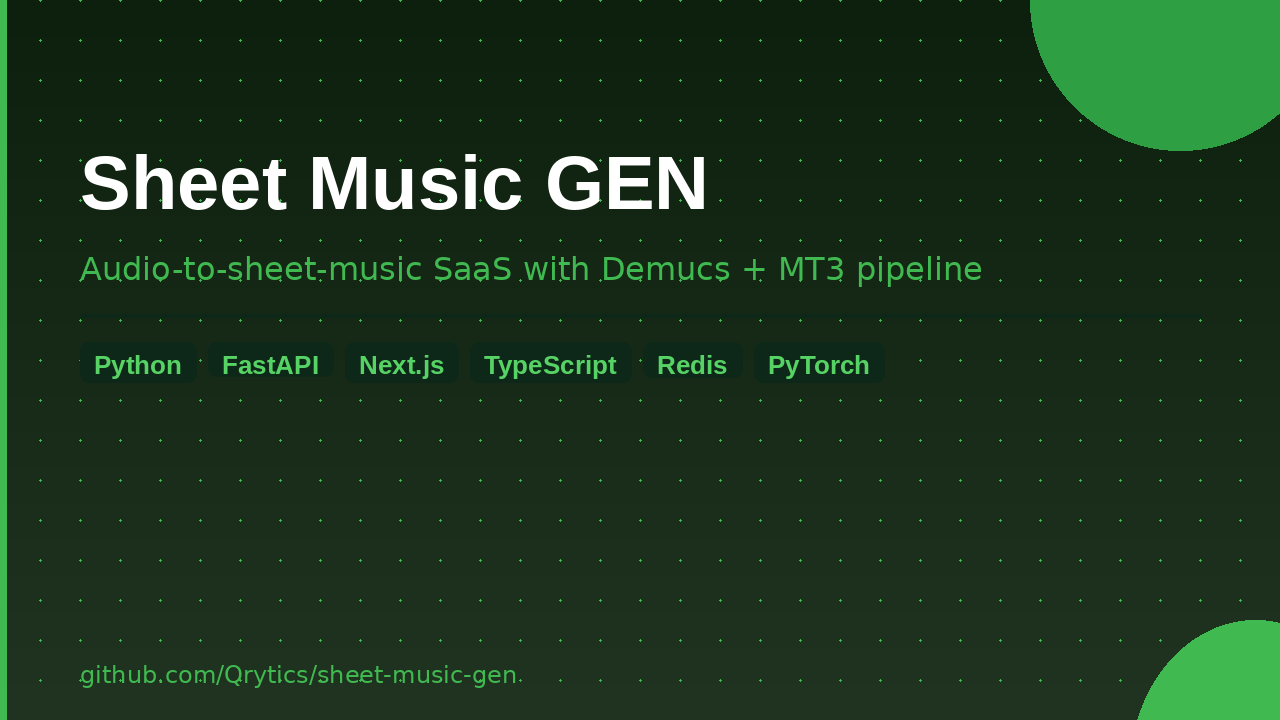 Sheet Music GEN

Audio-to-sheet-music SaaS with Demucs + MT3 pipeline

Python FastAPI Next.js TypeScript Redis PyTorch

github.com/Qrytics/sheet-music-gen